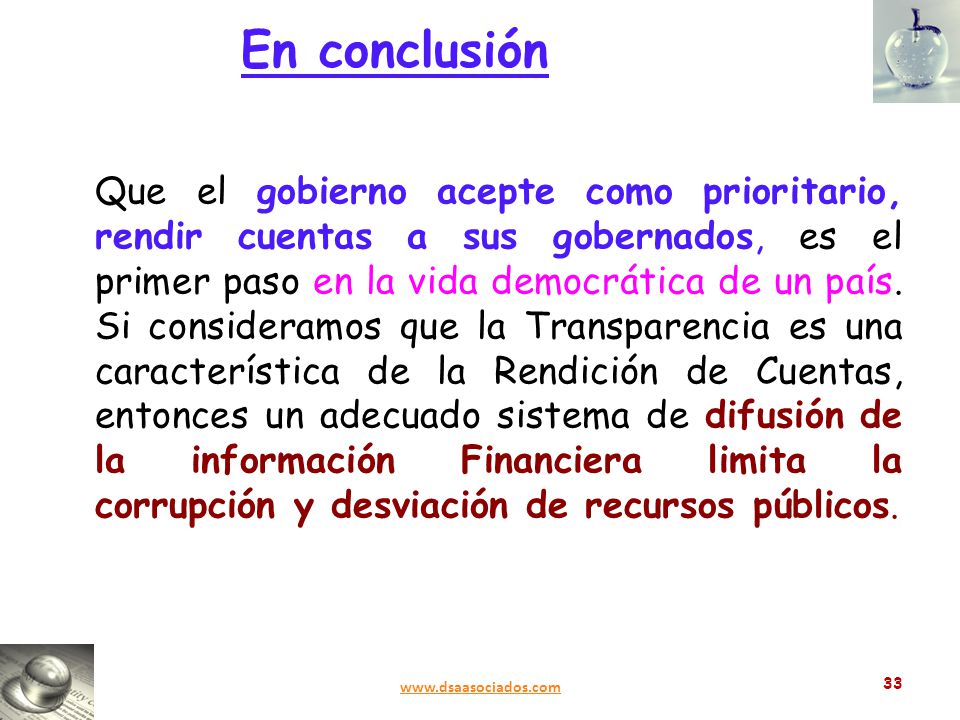 En conclusión

Que el gobierno acepte como prioritario, rendir cuentas a sus gobernados, es el primer paso en la vida democrática de un país. Si consideramos que la Transparencia es una característica de la Rendición de Cuentas, entonces un adecuado sistema de difusión de la información Financiera limita la corrupción y desviación de recursos públicos.

www.dsaasociados.com

33